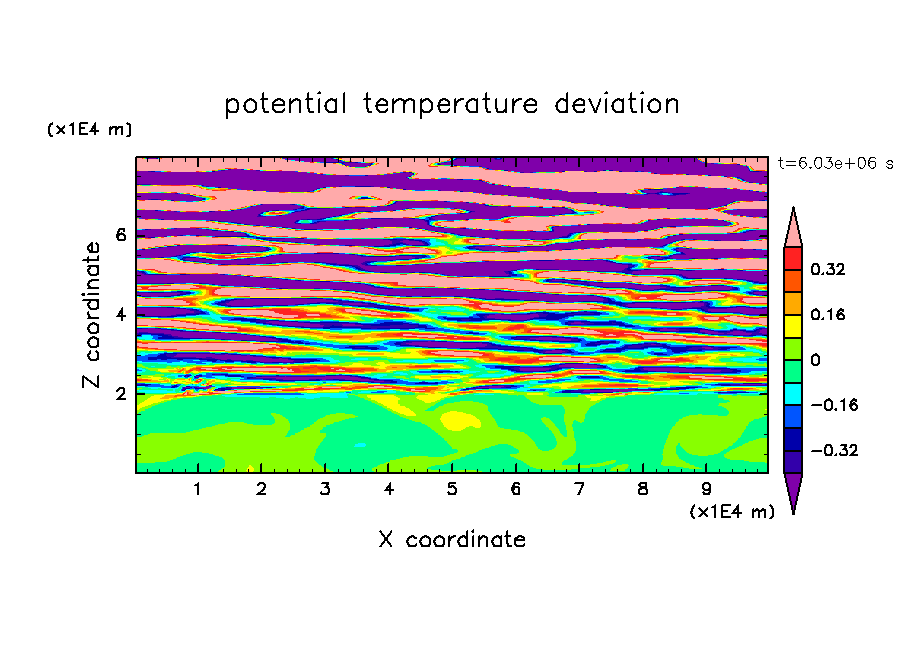 potential temperature deviation

(x1E4 m)

t=6.03e+06 s

Z coordinate

6
4
2

0.32
0.16
0
−0.16
−0.32

1 2 3 4 5 6 7 8 9

(x1E4 m)

X coordinate